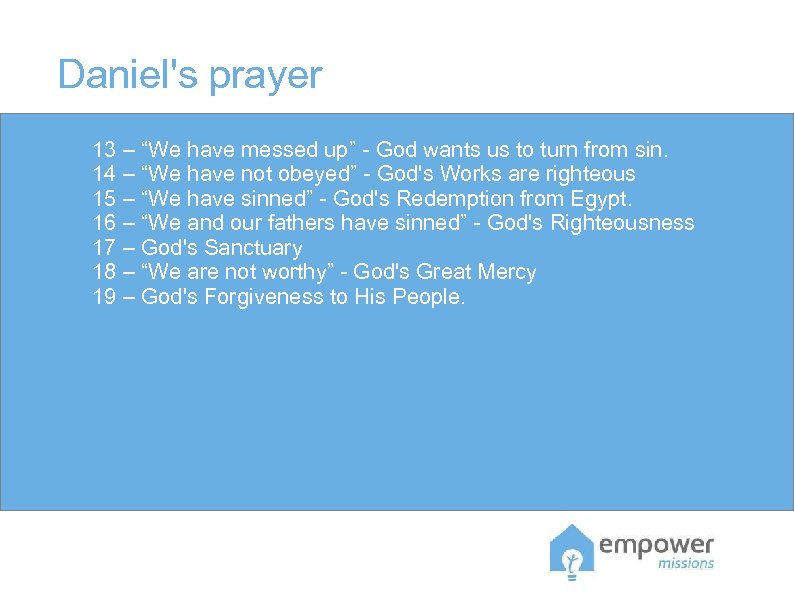 Daniel's prayer

13 – “We have messed up” - God wants us to turn from sin.
14 – “We have not obeyed” - God's Works are righteous
15 – “We have sinned” - God's Redemption from Egypt.
16 – “We and our fathers have sinned” - God's Righteousness
17 – God's Sanctuary
18 – “We are not worthy” - God's Great Mercy
19 – God's Forgiveness to His People.

empower
missions